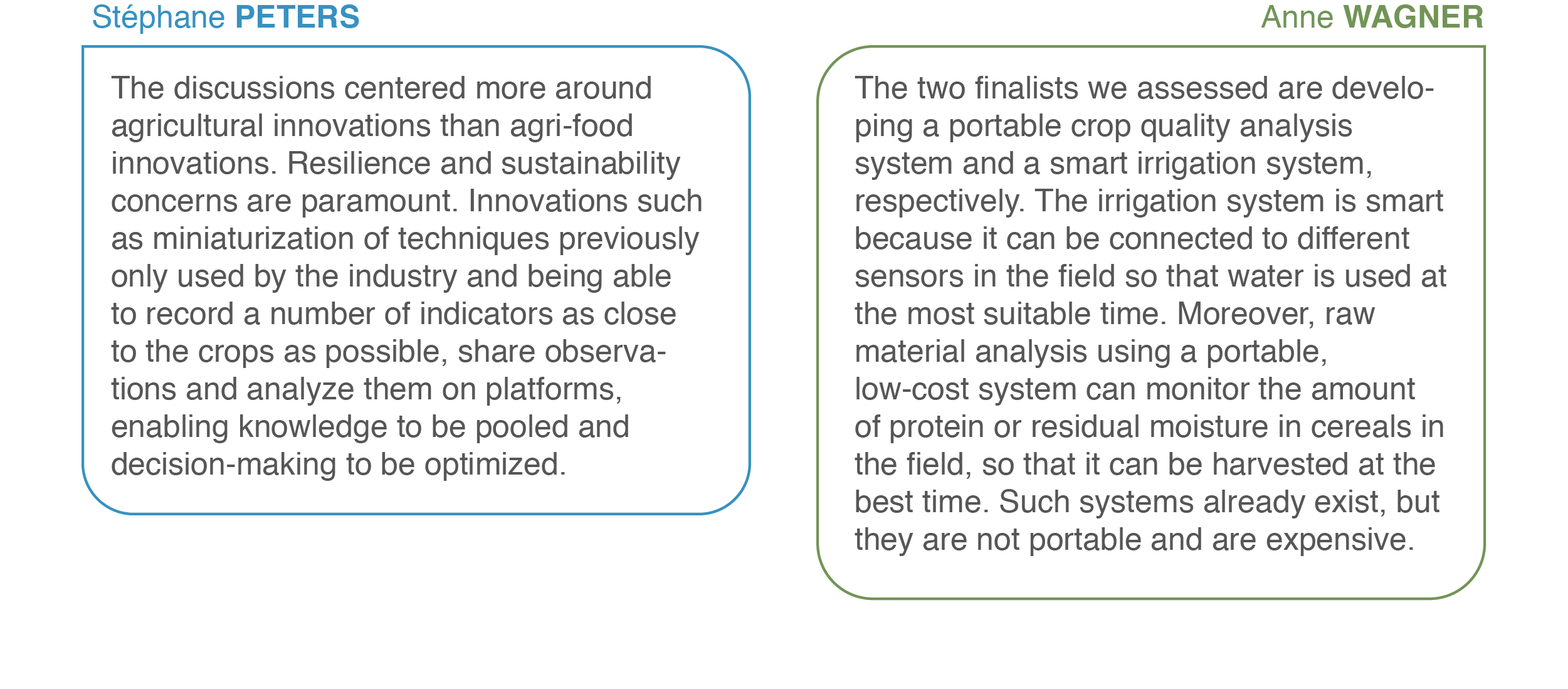 Stéphane PETERS

The discussions centered more around agricultural innovations than agri-food innovations. Resilience and sustainability concerns are paramount. Innovations such as miniaturization of techniques previously only used by the industry and being able to record a number of indicators as close to the crops as possible, share observations and analyze them on platforms, enabling knowledge to be pooled and decision-making to be optimized.

Anne WAGNER

The two finalists we assessed are developing a portable crop quality analysis system and a smart irrigation system, respectively. The irrigation system is smart because it can be connected to different sensors in the field so that water is used at the most suitable time. Moreover, raw material analysis using a portable, low-cost system can monitor the amount of protein or residual moisture in cereals in the field, so that it can be harvested at the best time. Such systems already exist, but they are not portable and are expensive.